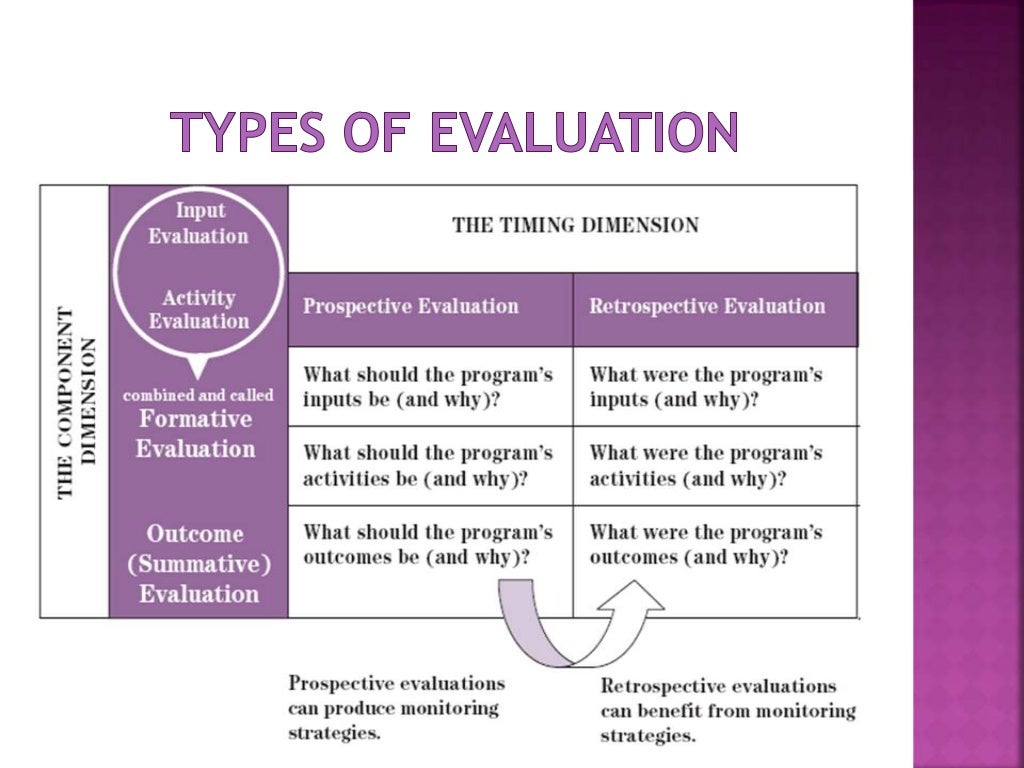 TYPES OF EVALUATION

THE COMPONENT DIMENSION

Input Evaluation

Activity Evaluation

combined and called
Formative Evaluation

Outcome (Summative) Evaluation

THE TIMING DIMENSION

| Prospective Evaluation | Retrospective Evaluation |
|---|---|
| What should the program's inputs be (and why)? | What were the program's inputs (and why)? |
| What should the program's activities be (and why)? | What were the program's activities (and why)? |
| What should the program's outcomes be (and why)? | What were the program's outcomes (and why)? |

Prospective evaluations can produce monitoring strategies.

Retrospective evaluations can benefit from monitoring strategies.